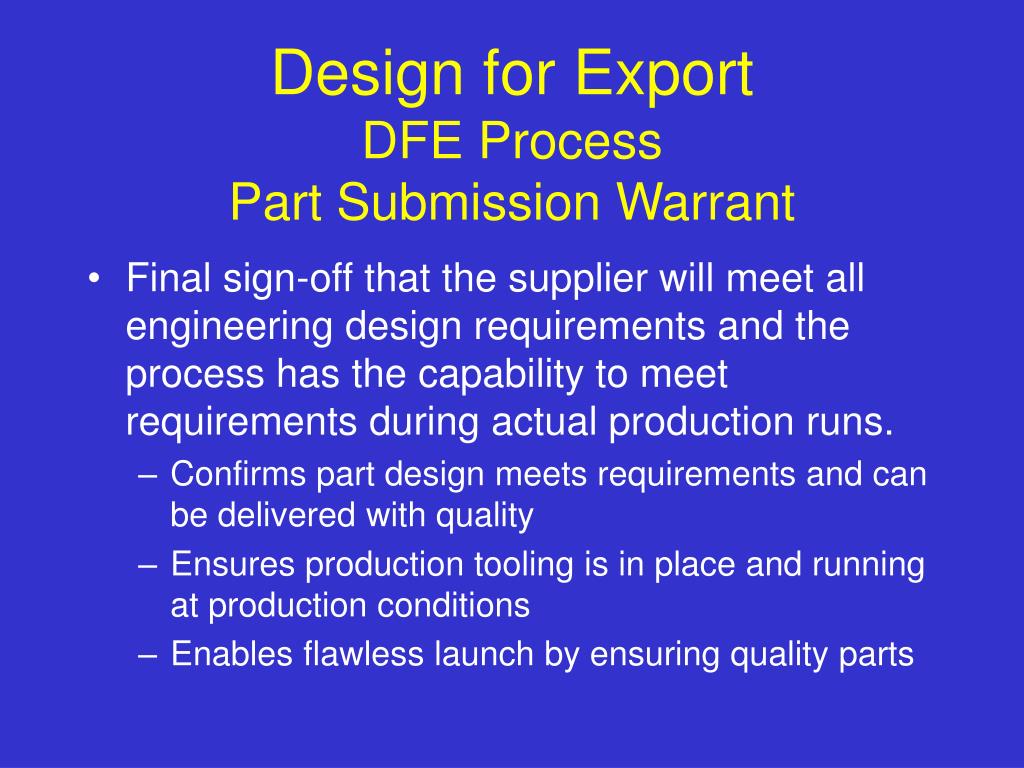 Design for Export
DFE Process
Part Submission Warrant

• Final sign-off that the supplier will meet all engineering design requirements and the process has the capability to meet requirements during actual production runs.
– Confirms part design meets requirements and can be delivered with quality
– Ensures production tooling is in place and running at production conditions
– Enables flawless launch by ensuring quality parts